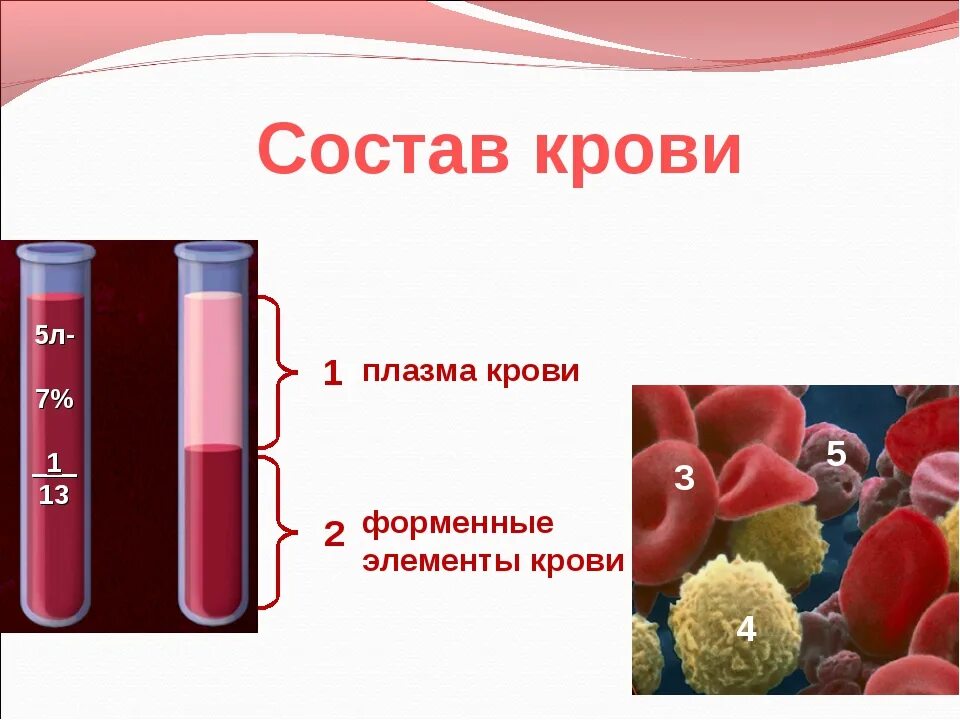 Состав крови

5л-

7%

$\frac{1}{13}$

1 плазма крови

2 форменные элементы крови

3

5

4